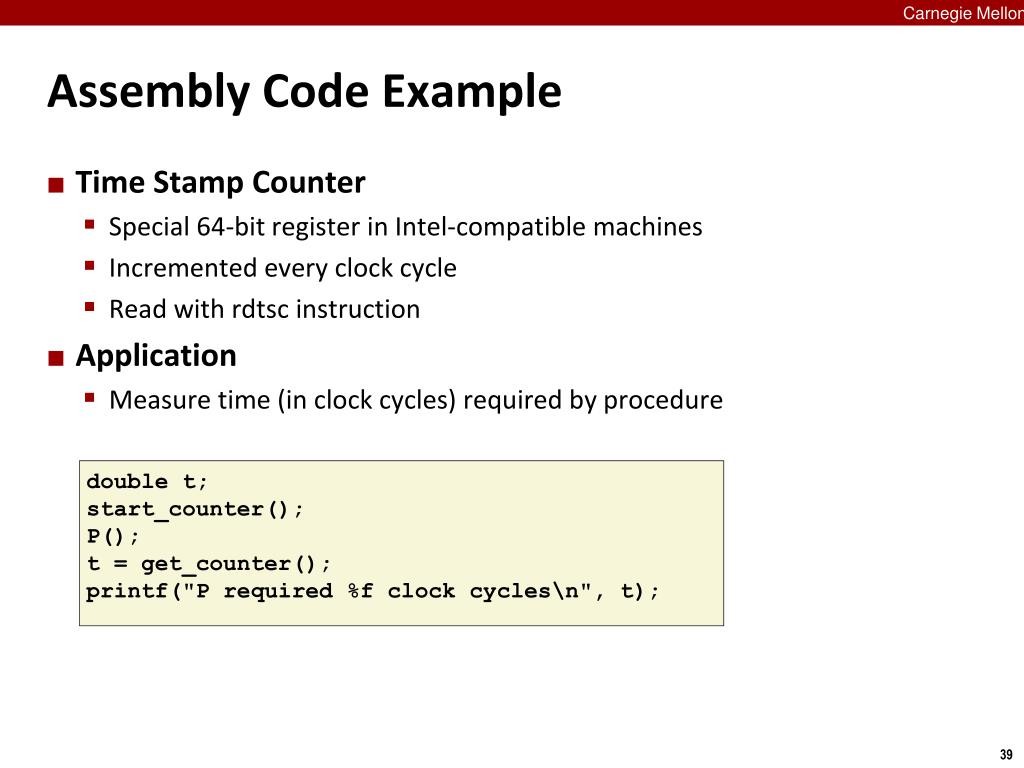 Carnegie Mellon

Assembly Code Example

■ Time Stamp Counter
▪ Special 64-bit register in Intel-compatible machines
▪ Incremented every clock cycle
▪ Read with rdtsc instruction

■ Application
▪ Measure time (in clock cycles) required by procedure

double t;
start_counter();
P();
t = get_counter();
printf("P required %f clock cycles\n", t);

39